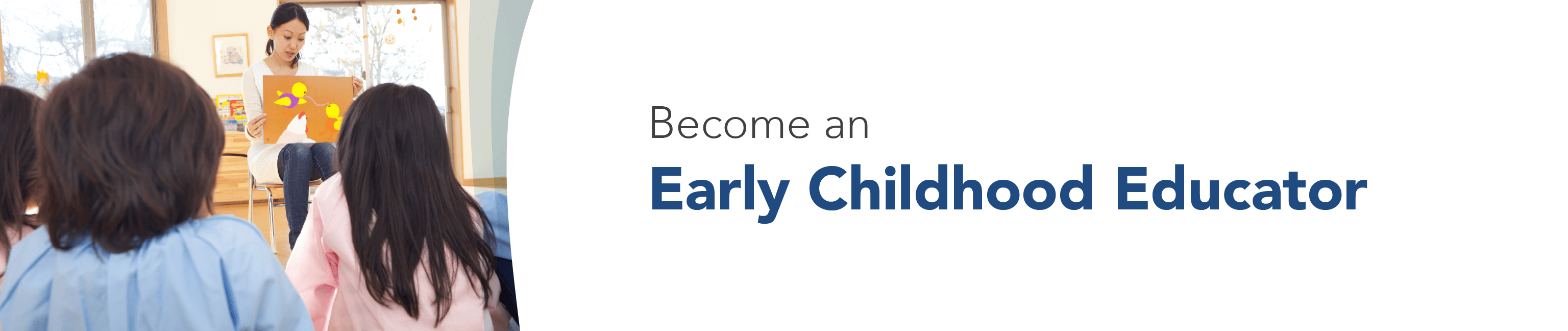 Become an
Early Childhood Educator